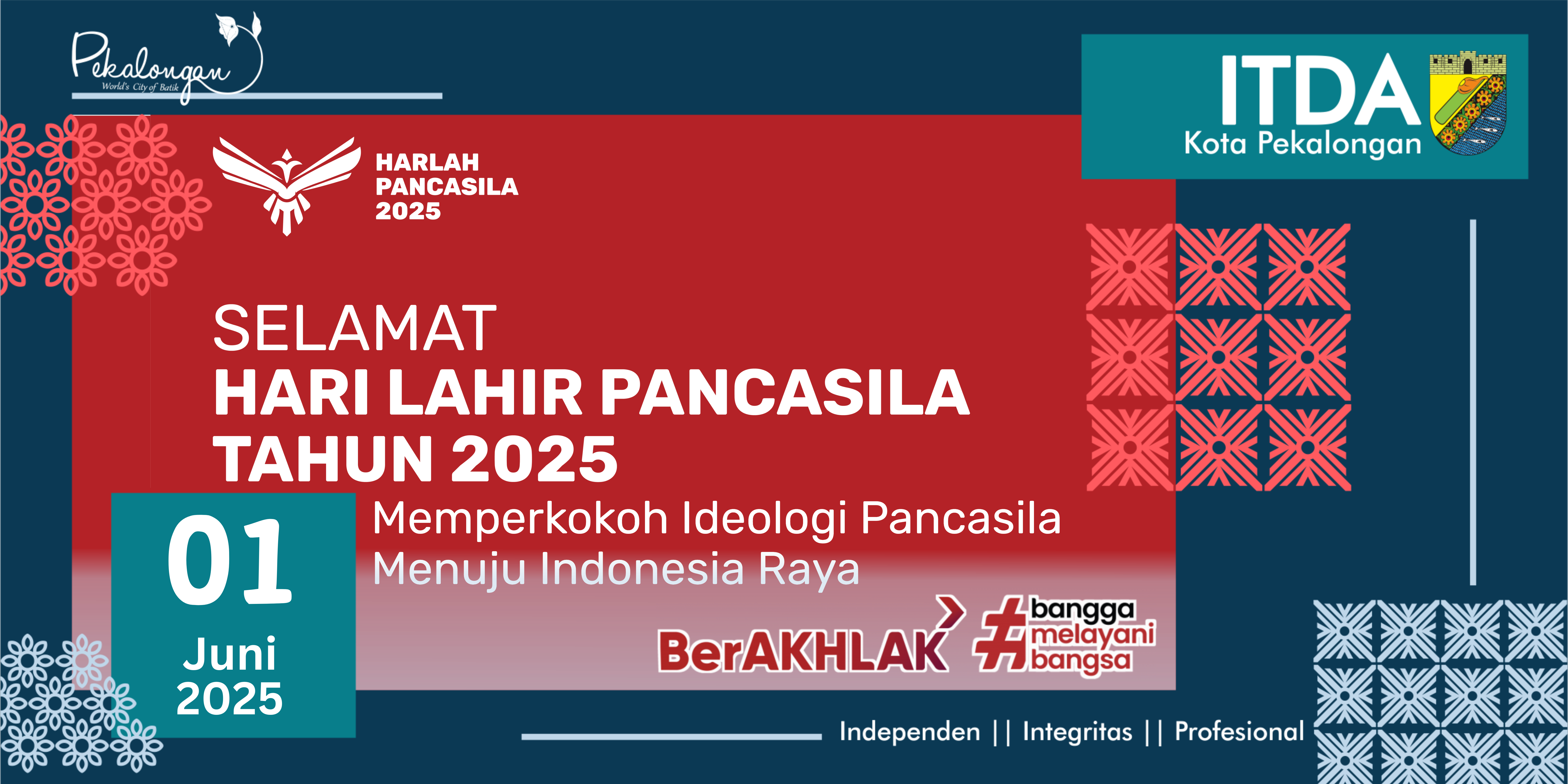 Pekalongan
World's City of Batik

ITDA
Kota Pekalongan

HARLAH
PANCASILA
2025

SELAMAT
HARI LAHIR PANCASILA
TAHUN 2025

01
Juni
2025

Memperkokoh Ideologi Pancasila
Menuju Indonesia Raya

BerAKHLAK

#bangga melayani bangsa

Independen || Integritas || Profesional